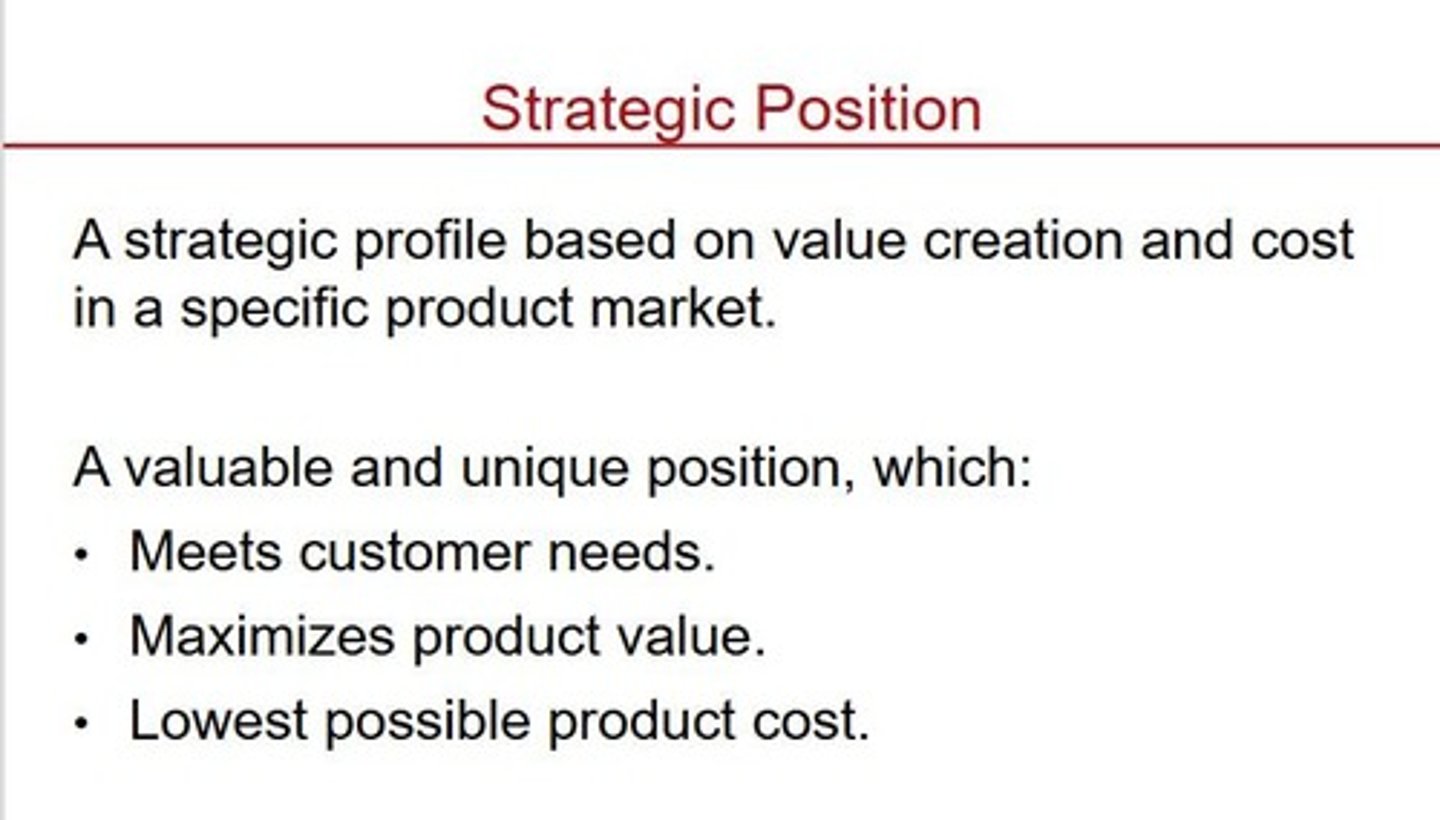 Strategic Position

A strategic profile based on value creation and cost in a specific product market.

A valuable and unique position, which:
• Meets customer needs.
• Maximizes product value.
• Lowest possible product cost.